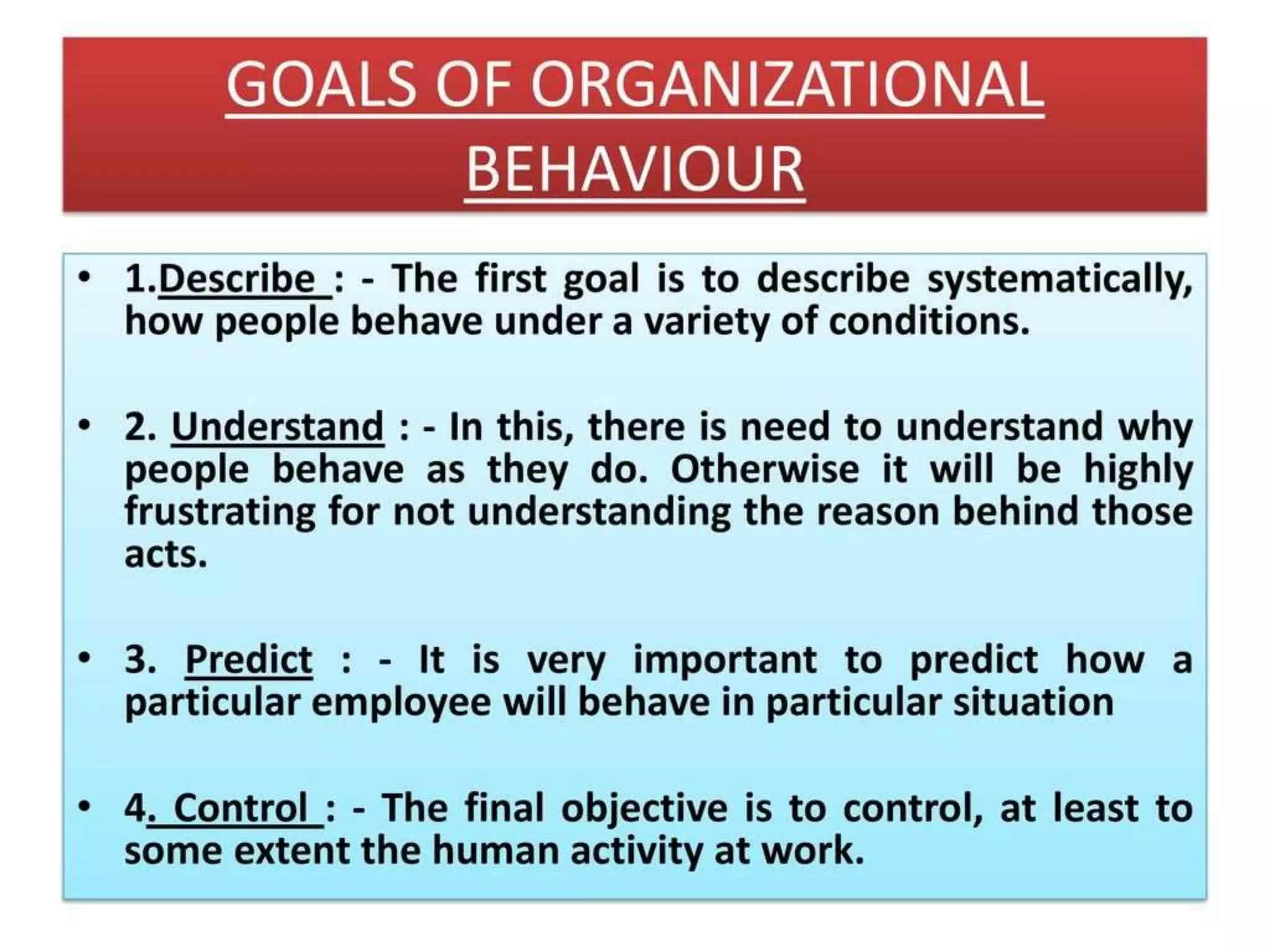 GOALS OF ORGANIZATIONAL BEHAVIOUR

• 1.Describe : - The first goal is to describe systematically, how people behave under a variety of conditions.

• 2. Understand : - In this, there is need to understand why people behave as they do. Otherwise it will be highly frustrating for not understanding the reason behind those acts.

• 3. Predict : - It is very important to predict how a particular employee will behave in particular situation

• 4. Control : - The final objective is to control, at least to some extent the human activity at work.